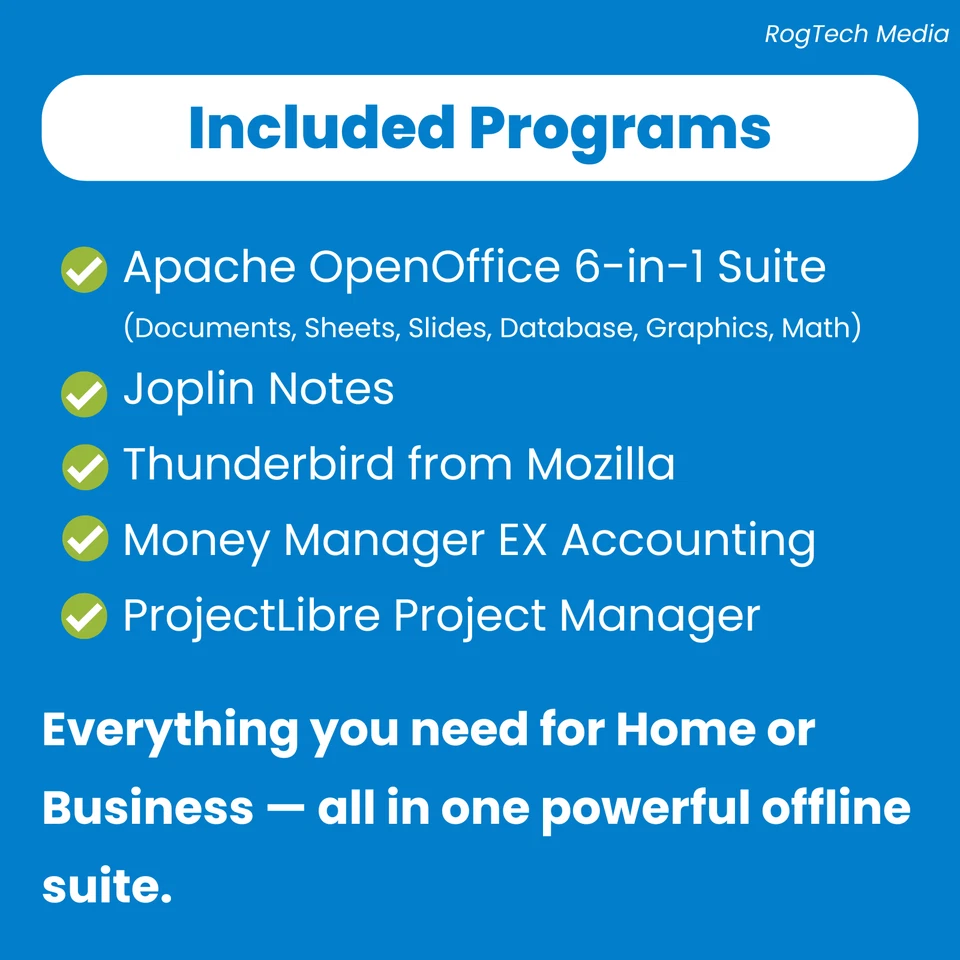 RogTech Media

Included Programs

Apache OpenOffice 6-in-1 Suite
(Documents, Sheets, Slides, Database, Graphics, Math)

Joplin Notes

Thunderbird from Mozilla

Money Manager EX Accounting

ProjectLibre Project Manager

Everything you need for Home or Business — all in one powerful offline suite.